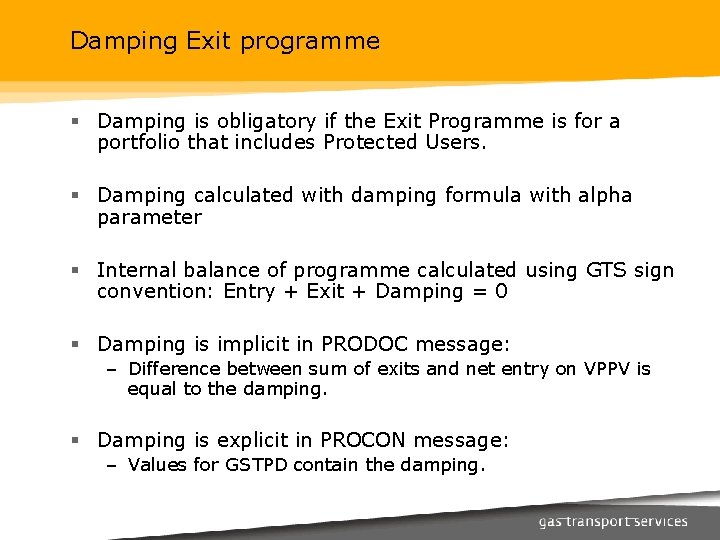 Damping Exit programme

▪ Damping is obligatory if the Exit Programme is for a portfolio that includes Protected Users.

▪ Damping calculated with damping formula with alpha parameter

▪ Internal balance of programme calculated using GTS sign convention: Entry + Exit + Damping = 0

▪ Damping is implicit in PRODOC message:
– Difference between sum of exits and net entry on VPPV is equal to the damping.

▪ Damping is explicit in PROCON message:
– Values for GSTPD contain the damping.

gas transport services